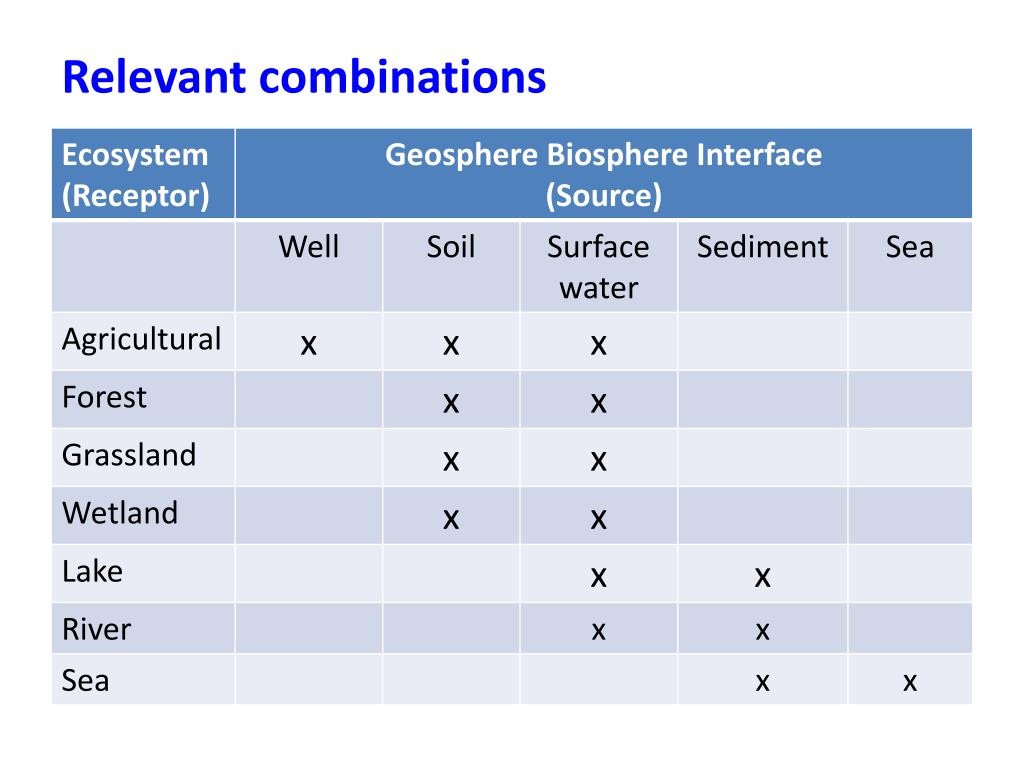 Relevant combinations

| Ecosystem (Receptor) | Geosphere Biosphere Interface (Source) | | | | |
|---|---|---|---|---|---|
| | Well | Soil | Surface water | Sediment | Sea |
| Agricultural | x | x | x | | |
| Forest | | x | x | | |
| Grassland | | x | x | | |
| Wetland | | x | x | | |
| Lake | | | x | x | |
| River | | | x | x | |
| Sea | | | | x | x |